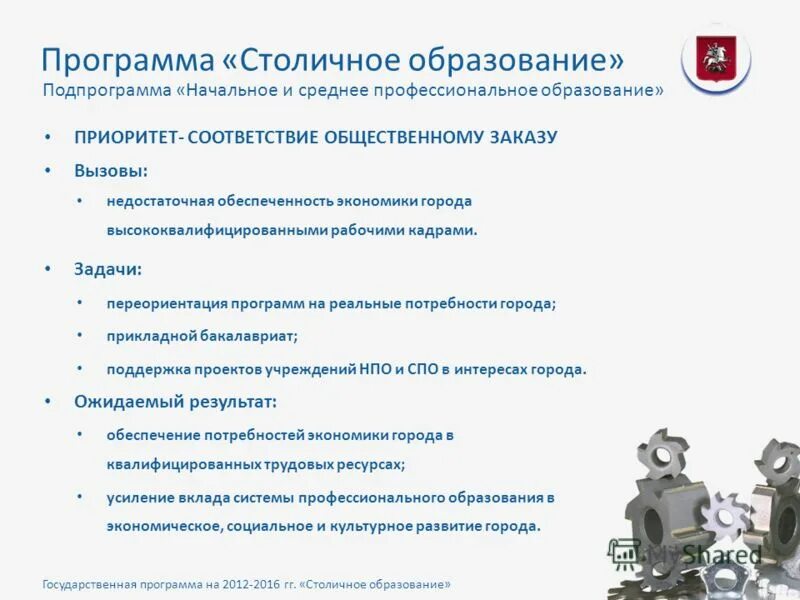 Программа «Столичное образование»
Подпрограмма «Начальное и среднее профессиональное образование»

• ПРИОРИТЕТ- СООТВЕТСТВИЕ ОБЩЕСТВЕННОМУ ЗАКАЗУ

• Вызовы:
• недостаточная обеспеченность экономики города высококвалифицированными рабочими кадрами.

• Задачи:
• переориентация программ на реальные потребности города;
• прикладной бакалавриат;
• поддержка проектов учреждений НПО и СПО в интересах города.

• Ожидаемый результат:
• обеспечение потребностей экономики города в квалифицированных трудовых ресурсах;
• усиление вклада системы профессионального образования в экономическое, социальное и культурное развитие города.

MyShared

Государственная программа на 2012-2016 гг. «Столичное образование»